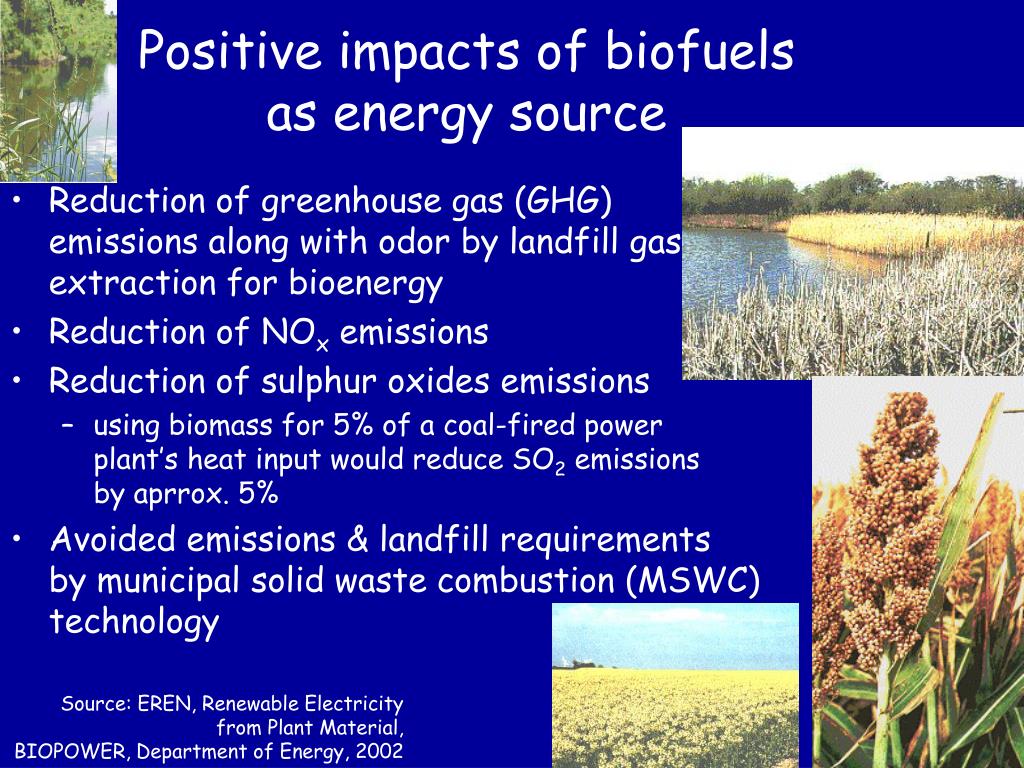 Positive impacts of biofuels as energy source

• Reduction of greenhouse gas (GHG) emissions along with odor by landfill gas extraction for bioenergy
• Reduction of $NO_x$ emissions
• Reduction of sulphur oxides emissions
– using biomass for 5% of a coal-fired power plant's heat input would reduce $SO_2$ emissions by aprrox. 5%
• Avoided emissions & landfill requirements by municipal solid waste combustion (MSWC) technology

Source: EREN, Renewable Electricity from Plant Material, BIOPOWER, Department of Energy, 2002